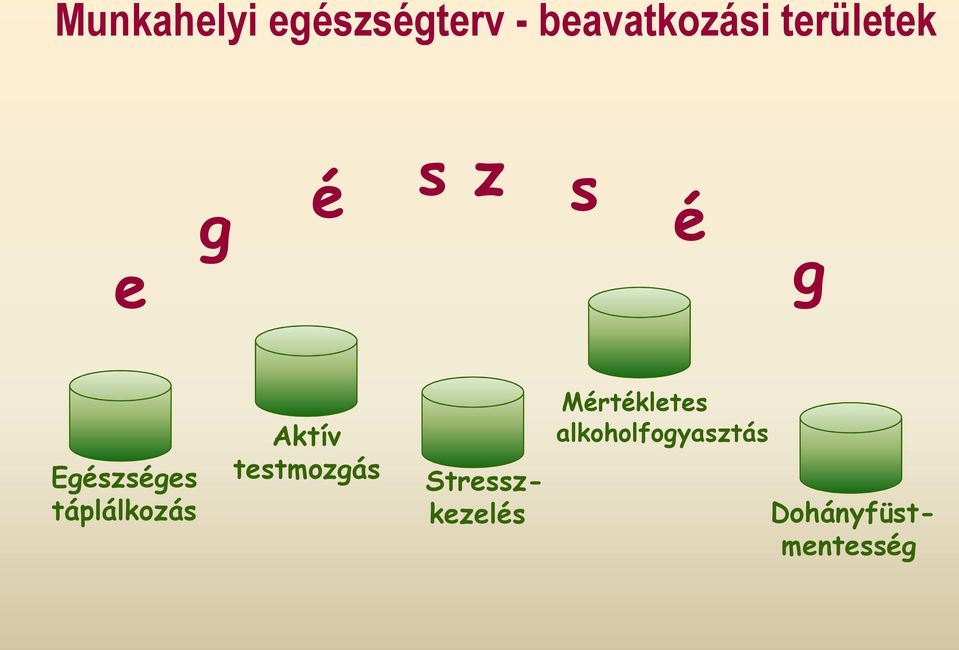 Munkahelyi egészségterv - beavatkozási területek

e g é s z s é g

Egészséges táplálkozás

Aktív testmozgás

Stressz-kezelés

Mértékletes alkoholfogyasztás

Dohányfüst-mentesség